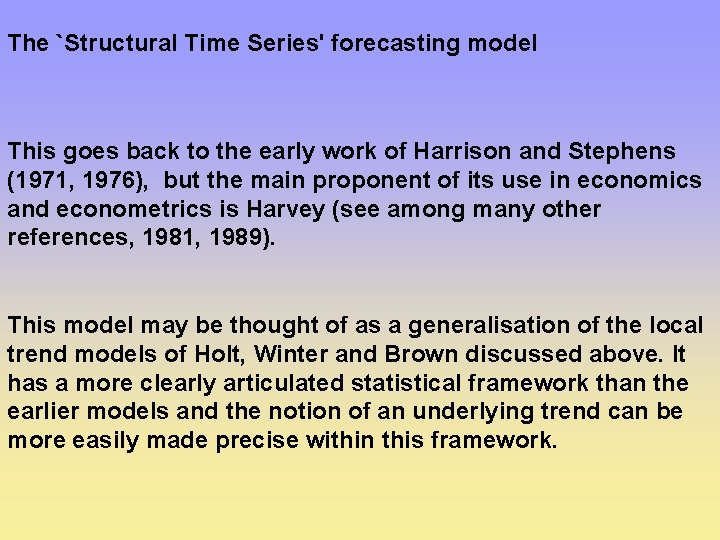 The `Structural Time Series' forecasting model

This goes back to the early work of Harrison and Stephens (1971, 1976),  but the main proponent of its use in economics and econometrics is Harvey (see among many other references, 1981, 1989).

This model may be thought of as a generalisation of the local trend models of Holt, Winter and Brown discussed above. It has a more clearly articulated statistical framework than the earlier models and the notion of an underlying trend can be more easily made precise within this framework.